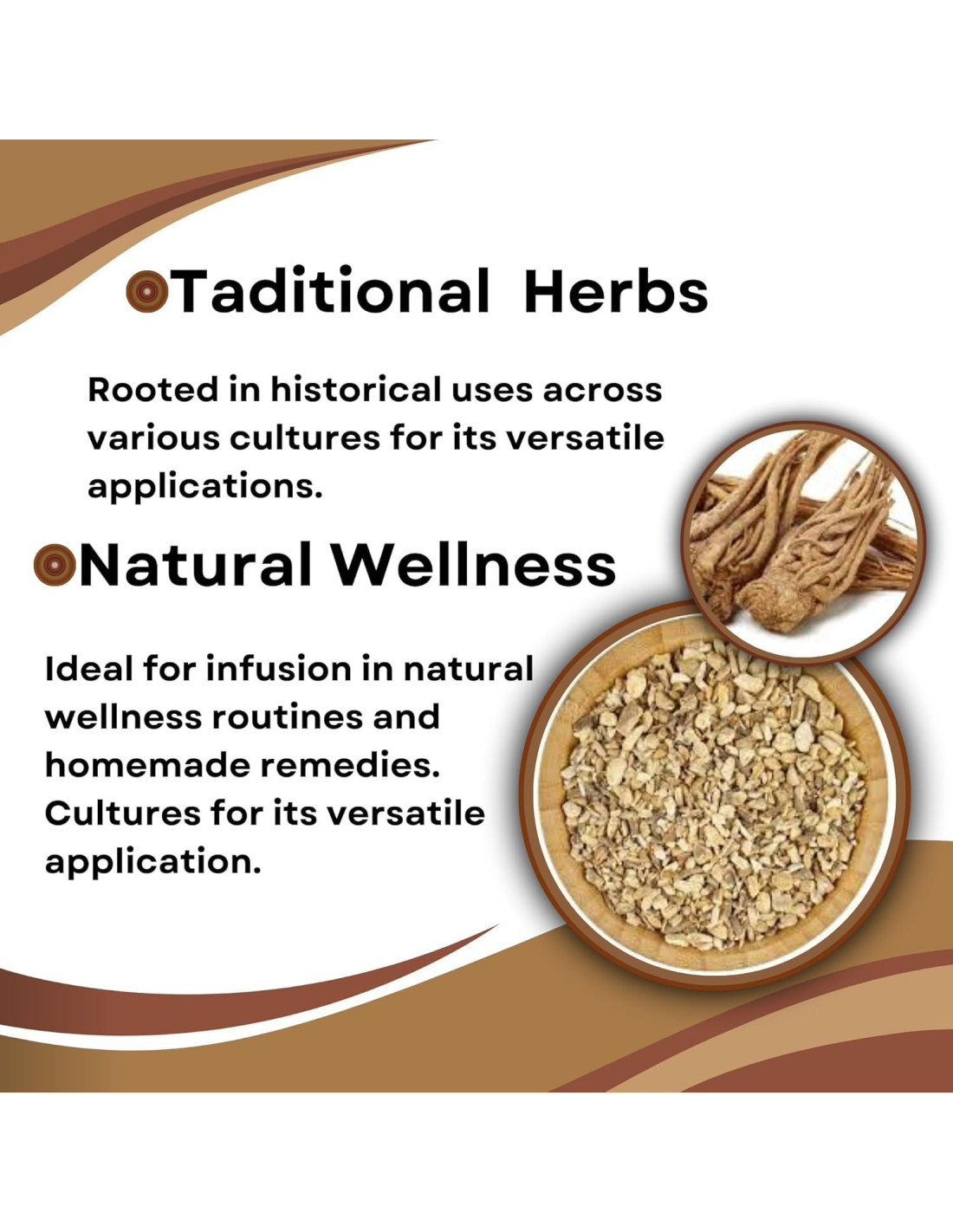 Taditional Herbs

Rooted in historical uses across various cultures for its versatile applications.

Natural Wellness

Ideal for infusion in natural wellness routines and homemade remedies. Cultures for its versatile application.